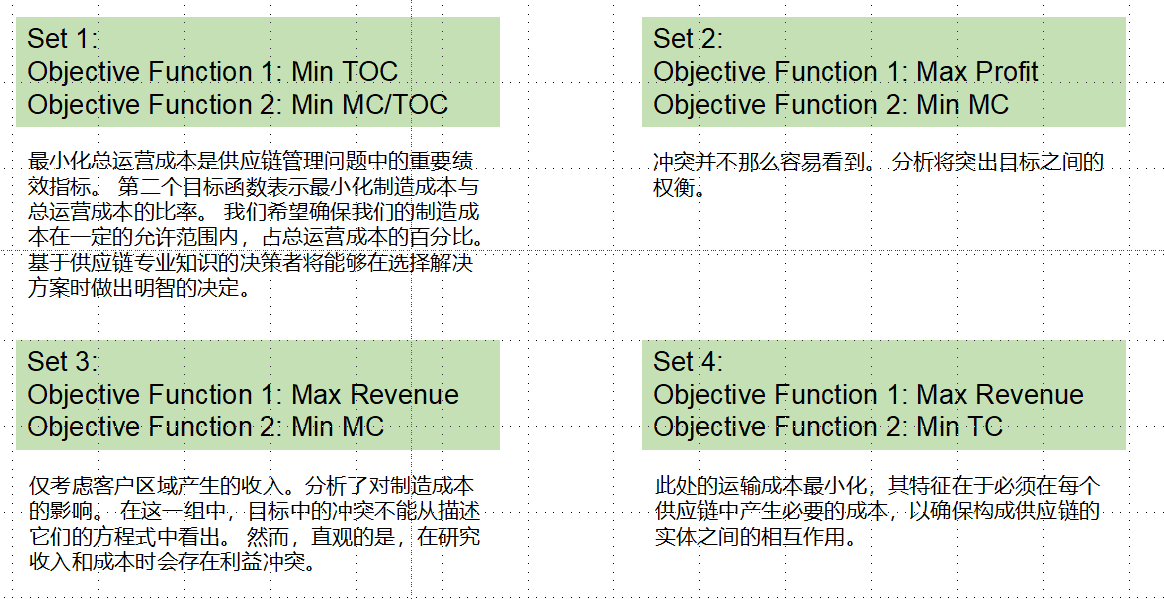 Set 1:
Objective Function 1: Min TOC
Objective Function 2: Min MC/TOC

最小化总运营成本是供应链管理问题中的重要绩效指标。 第二个目标函数表示最小化制造成本与总运营成本的比率。 我们希望确保我们的制造成本在一定的允许范围内，占总运营成本的百分比。 基于供应链专业知识的决策者将能够在选择解决方案时做出明智的决定。

Set 2:
Objective Function 1: Max Profit
Objective Function 2: Min MC

冲突并不那么容易看到。 分析将突出目标之间的权衡。

Set 3:
Objective Function 1: Max Revenue
Objective Function 2: Min MC

仅考虑客户区域产生的收入。分析了对制造成本的影响。 在这一组中，目标中的冲突不能从描述它们的方程式中看出。 然而，直观的是，在研究收入和成本时会存在利益冲突。

Set 4:
Objective Function 1: Max Revenue
Objective Function 2: Min TC

此处的运输成本最小化，其特征在于必须在每个供应链中产生必要的成本，以确保构成供应链的实体之间的相互作用。